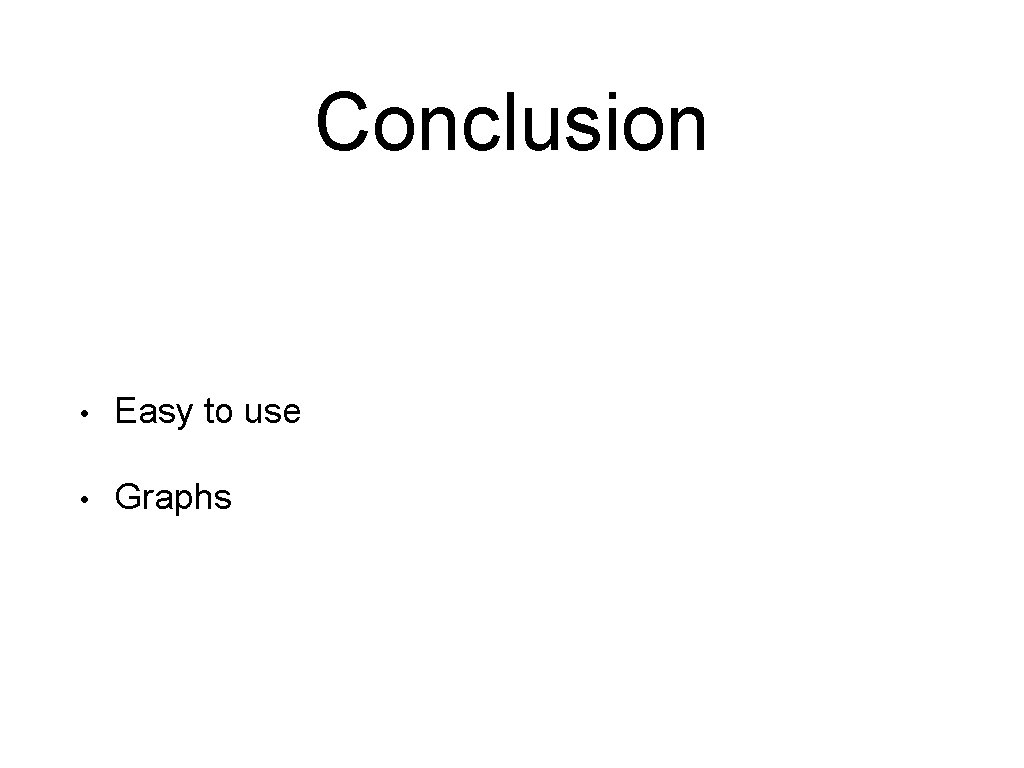 Conclusion

• Easy to use
• Graphs